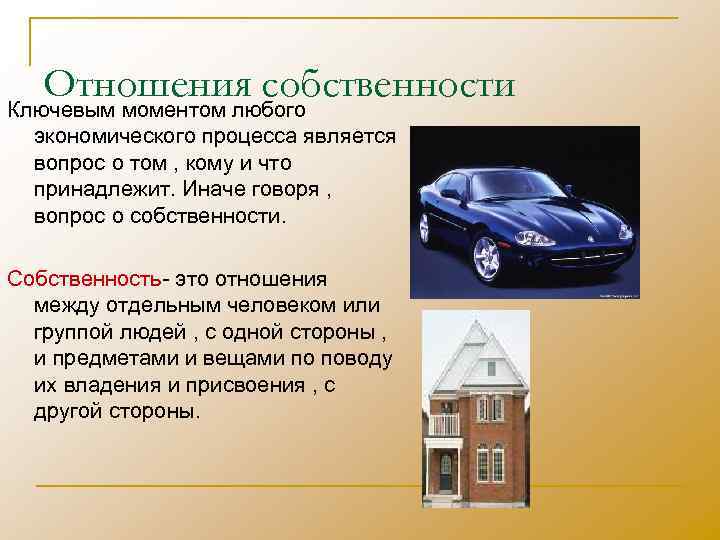 Отношения собственности

Ключевым моментом любого экономического процесса является вопрос о том , кому и что принадлежит. Иначе говоря , вопрос о собственности.

Собственность- это отношения между отдельным человеком или группой людей , с одной стороны , и предметами и вещами по поводу их владения и присвоения , с другой стороны.